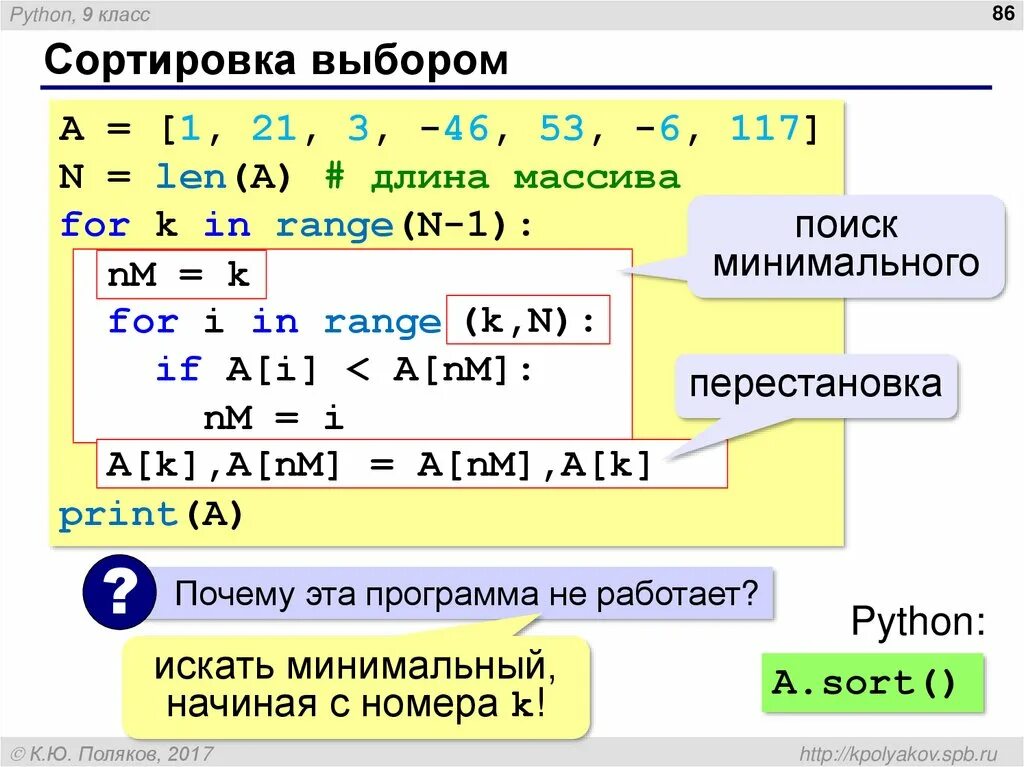 Python, 9 класс

86

Сортировка выбором

A = [1, 21, 3, -46, 53, -6, 117]
N = len(A) # длина массива
for k in range(N-1):
  nM = k
  for i in range (k,N):
    if A[i] < A[nM]:
      nM = i
  A[k],A[nM] = A[nM],A[k]
print(A)

поиск минимального

перестановка

?

Почему эта программа не работает?

искать минимальный, начиная с номера k!

Python:

A.sort()

© К.Ю. Поляков, 2017

http://kpolyakov.spb.ru